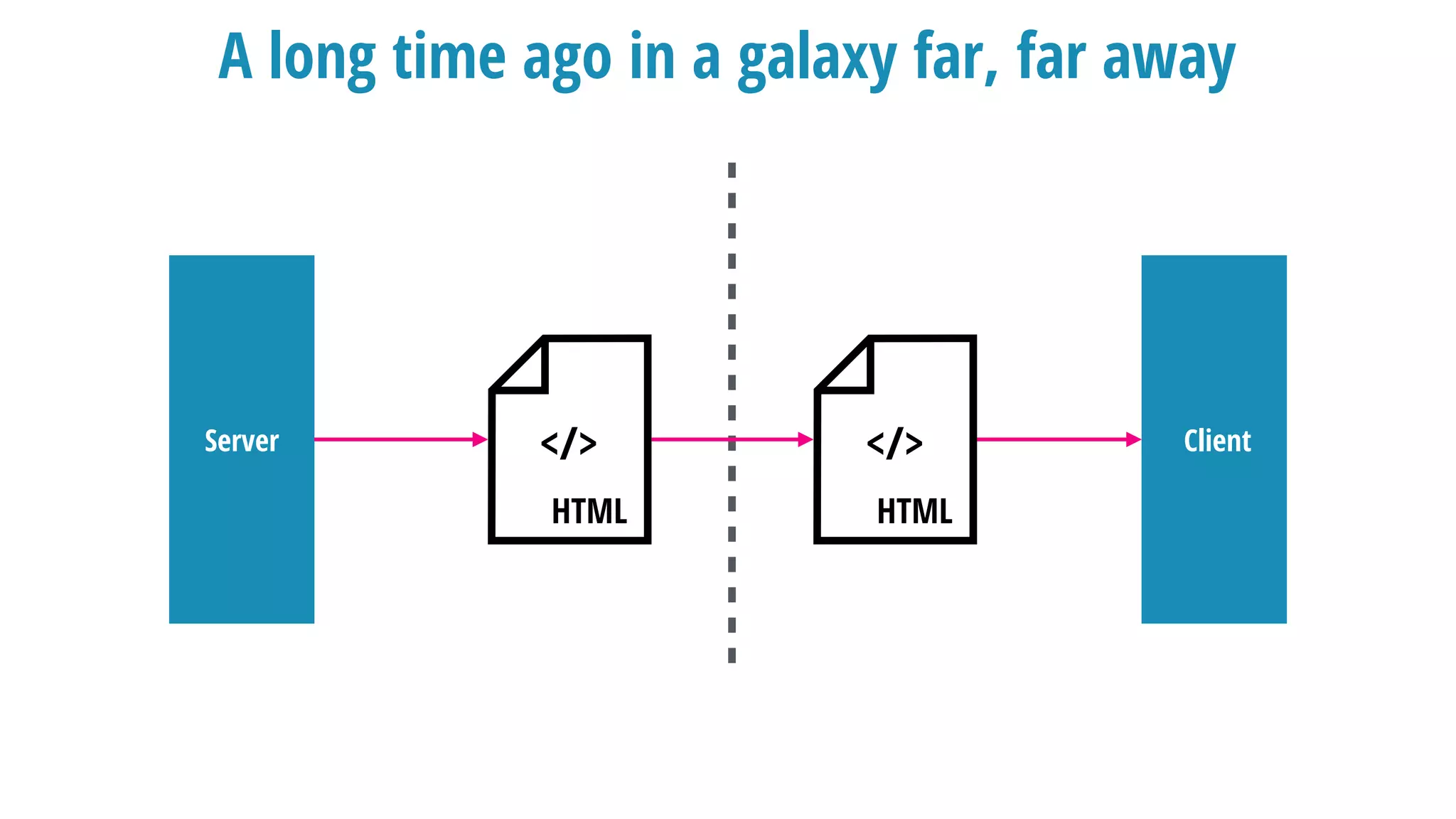 A long time ago in a galaxy far, far away

Server

</>
HTML

</>
HTML

Client